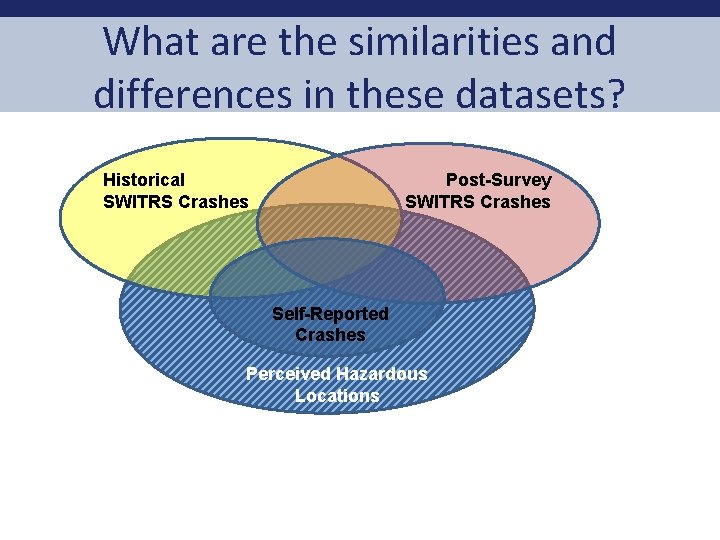 What are the similarities and differences in these datasets?

Historical SWITRS Crashes

Post-Survey SWITRS Crashes

Self-Reported Crashes

Perceived Hazardous Locations